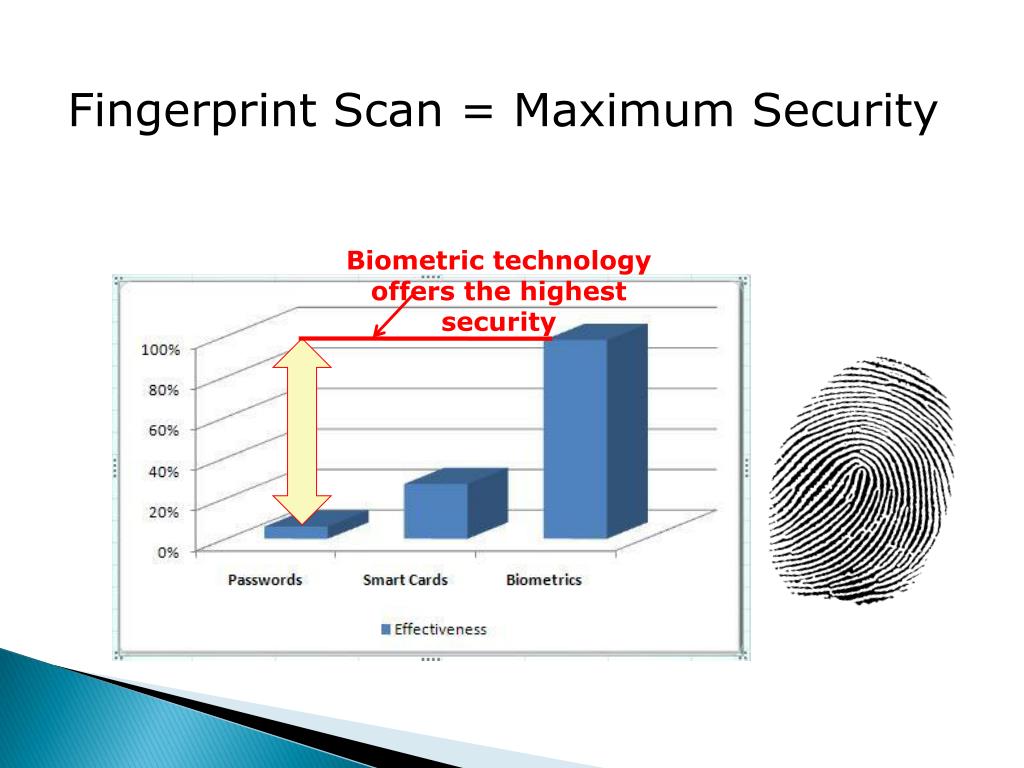 Fingerprint Scan = Maximum Security

Biometric technology offers the highest security

100%
80%
60%
40%
20%
0%

Passwords
Smart Cards
Biometrics

Effectiveness